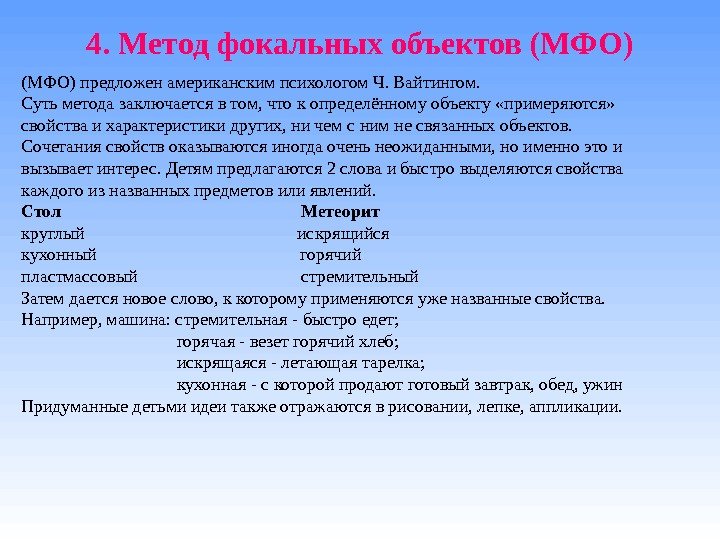 4. Метод фокальных объектов (МФО)

(МФО) предложен американским психологом Ч. Вайтингом.
Суть метода заключается в том, что к определённому объекту «примеряются» свойства и характеристики других, ни чем с ним не связанных объектов.
Сочетания свойств оказываются иногда очень неожиданными, но именно это и вызывает интерес. Детям предлагаются 2 слова и быстро выделяются свойства каждого из названных предметов или явлений.

| Стол | Метеорит |
|---|---|
| круглый | искрящийся |
| кухонный | горячий |
| пластмассовый | стремительный |

Затем дается новое слово, к которому применяются уже названные свойства.
Например, машина: стремительная - быстро едет;
горячая - везет горячий хлеб;
искрящаяся - летающая тарелка;
кухонная - с которой продают готовый завтрак, обед, ужин
Придуманные детьми идеи также отражаются в рисовании, лепке, аппликации.